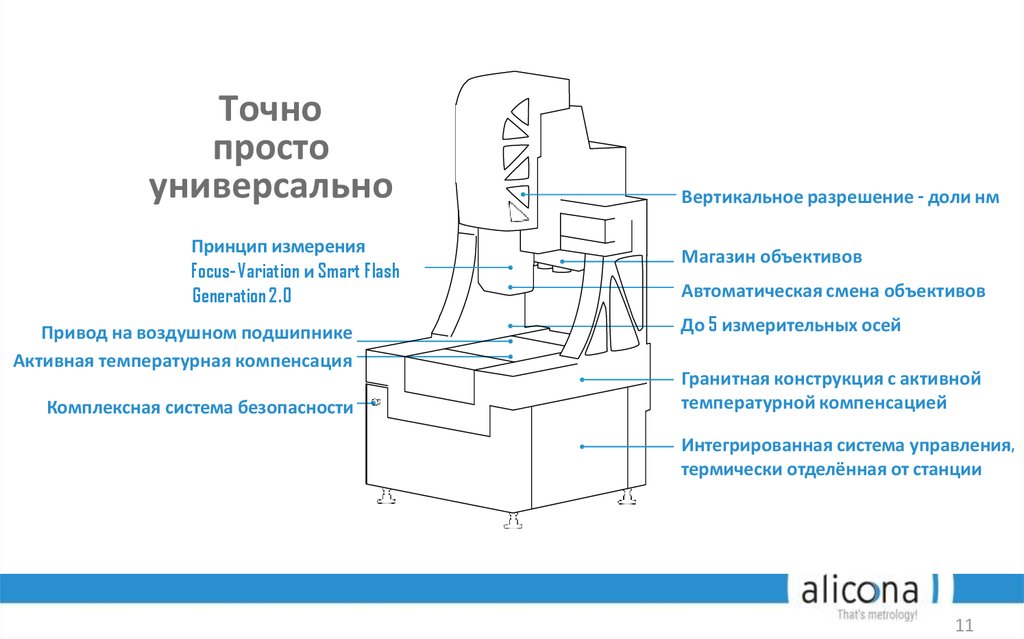 Точно
просто
универсально

Принцип измерения
Focus-Variation и Smart Flash
Generation 2.0

Привод на воздушном подшипнике

Активная температурная компенсация

Комплексная система безопасности

Вертикальное разрешение - доли нм

Магазин объективов

Автоматическая смена объективов

До 5 измерительных осей

Гранитная конструкция с активной температурной компенсацией

Интегрированная система управления, термически отделённая от станции

alicona
That's metrology!

11